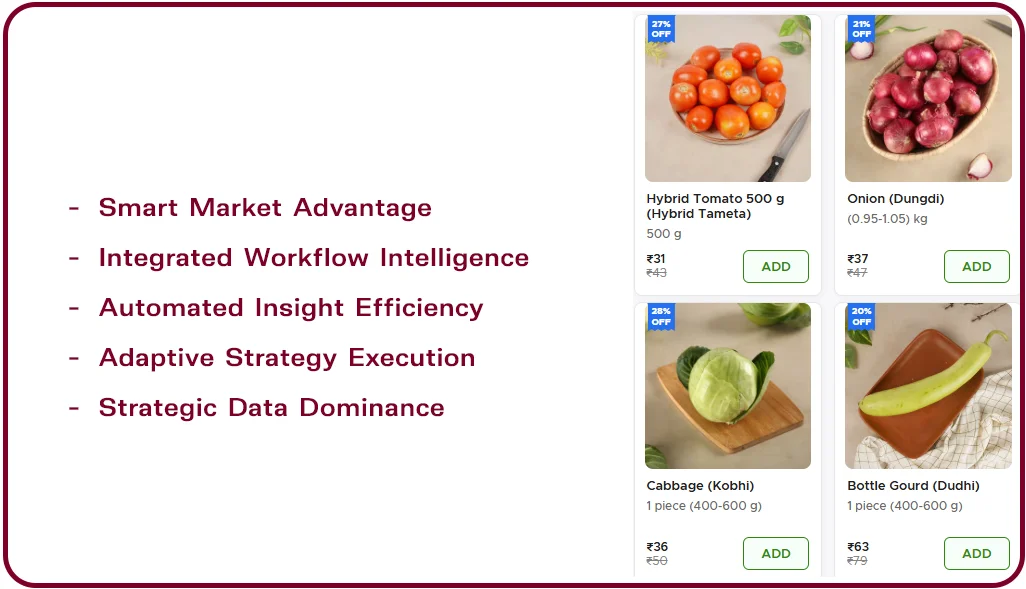 - Smart Market Advantage
- Integrated Workflow Intelligence
- Automated Insight Efficiency
- Adaptive Strategy Execution
- Strategic Data Dominance

27% OFF
Hybrid Tomato 500 g (Hybrid Tameta)
500 g
₹31
₹43
ADD

21% OFF
Onion (Dungdi)
(0.95-1.05) kg
₹37
₹47
ADD

28% OFF
Cabbage (Kobhi)
1 piece (400-600 g)
₹36
₹50
ADD

20% OFF
Bottle Gourd (Dudhi)
1 piece (400-600 g)
₹63
₹79
ADD